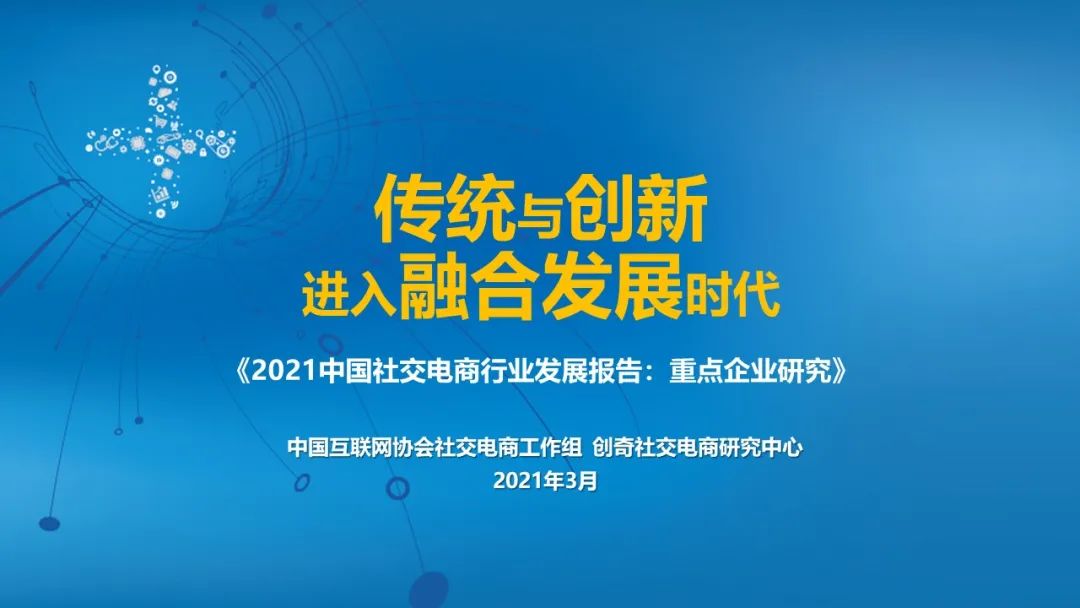 传统与创新
进入融合发展时代

《2021中国社交电商行业发展报告：重点企业研究》

中国互联网协会社交电商工作组 创奇社交电商研究中心
2021年3月